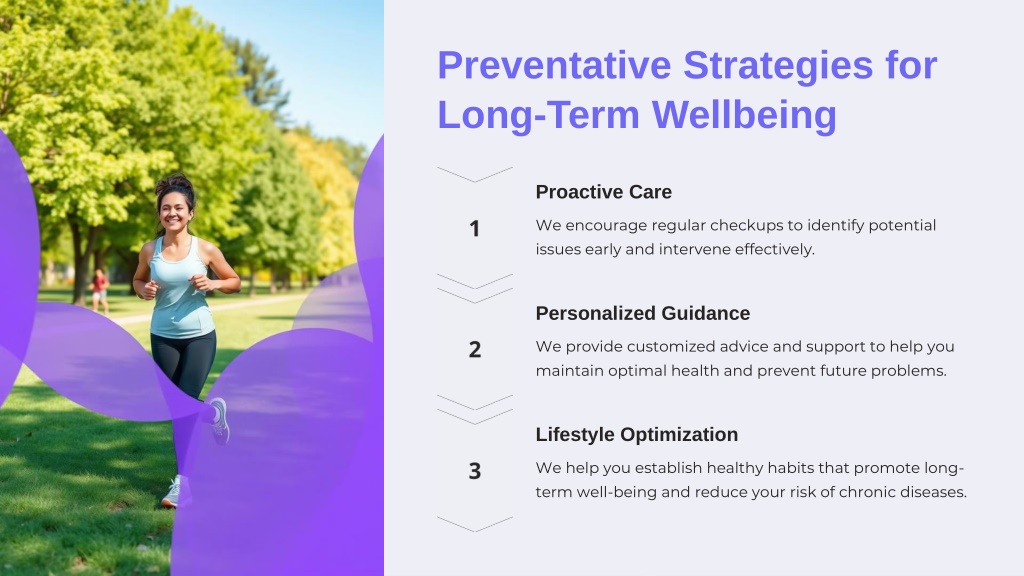 Preventative Strategies for Long-Term Wellbeing

1

Proactive Care

We encourage regular checkups to identify potential issues early and intervene effectively.

2

Personalized Guidance

We provide customized advice and support to help you maintain optimal health and prevent future problems.

3

Lifestyle Optimization

We help you establish healthy habits that promote long-term well-being and reduce your risk of chronic diseases.